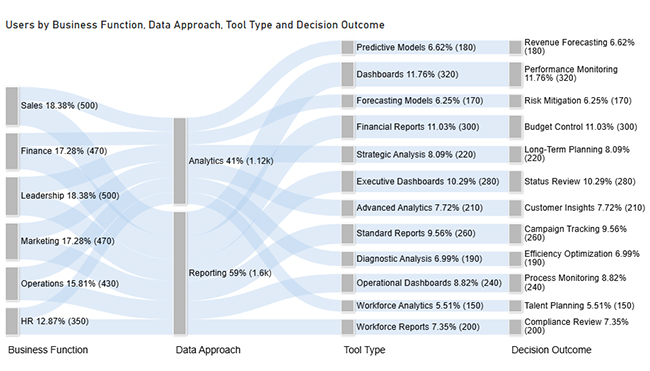 Users by Business Function, Data Approach, Tool Type and Decision Outcome

Sales 18.38% (500)
Finance 17.28% (470)
Leadership 18.38% (500)
Marketing 17.28% (470)
Operations 15.81% (430)
HR 12.87% (350)

Analytics 41% (1.12k)
Reporting 59% (1.6k)

Predictive Models 6.62% (180)
Dashboards 11.76% (320)
Forecasting Models 6.25% (170)
Financial Reports 11.03% (300)
Strategic Analysis 8.09% (220)
Executive Dashboards 10.29% (280)
Advanced Analytics 7.72% (210)
Standard Reports 9.56% (260)
Diagnostic Analysis 6.99% (190)
Operational Dashboards 8.82% (240)
Workforce Analytics 5.51% (150)
Workforce Reports 7.35% (200)

Revenue Forecasting 6.62% (180)
Performance Monitoring 11.76% (320)
Risk Mitigation 6.25% (170)
Budget Control 11.03% (300)
Long-Term Planning 8.09% (220)
Status Review 10.29% (280)
Customer Insights 7.72% (210)
Campaign Tracking 9.56% (260)
Efficiency Optimization 6.99% (190)
Process Monitoring 8.82% (240)
Talent Planning 5.51% (150)
Compliance Review 7.35% (200)

Business Function
Data Approach
Tool Type
Decision Outcome